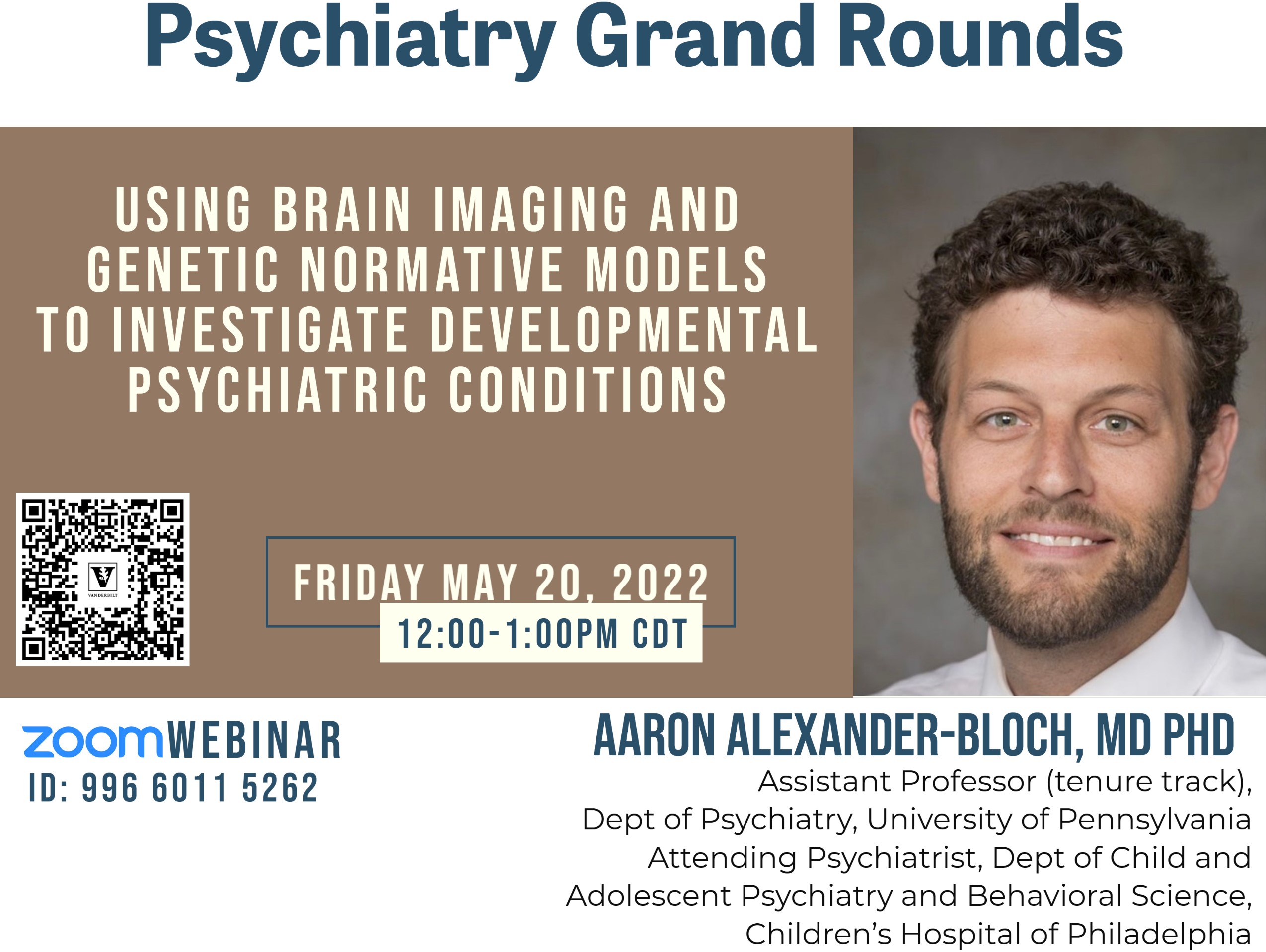 Psychiatry Grand Rounds

USING BRAIN IMAGING AND GENETIC NORMATIVE MODELS TO INVESTIGATE DEVELOPMENTAL PSYCHIATRIC CONDITIONS

VANDERBILT

FRIDAY MAY 20, 2022
12:00-1:00PM CDT

zoom WEBINAR
ID: 996 6011 5262

AARON ALEXANDER-BLOCH, MD PHD
Assistant Professor (tenure track), Dept of Psychiatry, University of Pennsylvania
Attending Psychiatrist, Dept of Child and Adolescent Psychiatry and Behavioral Science, Children's Hospital of Philadelphia